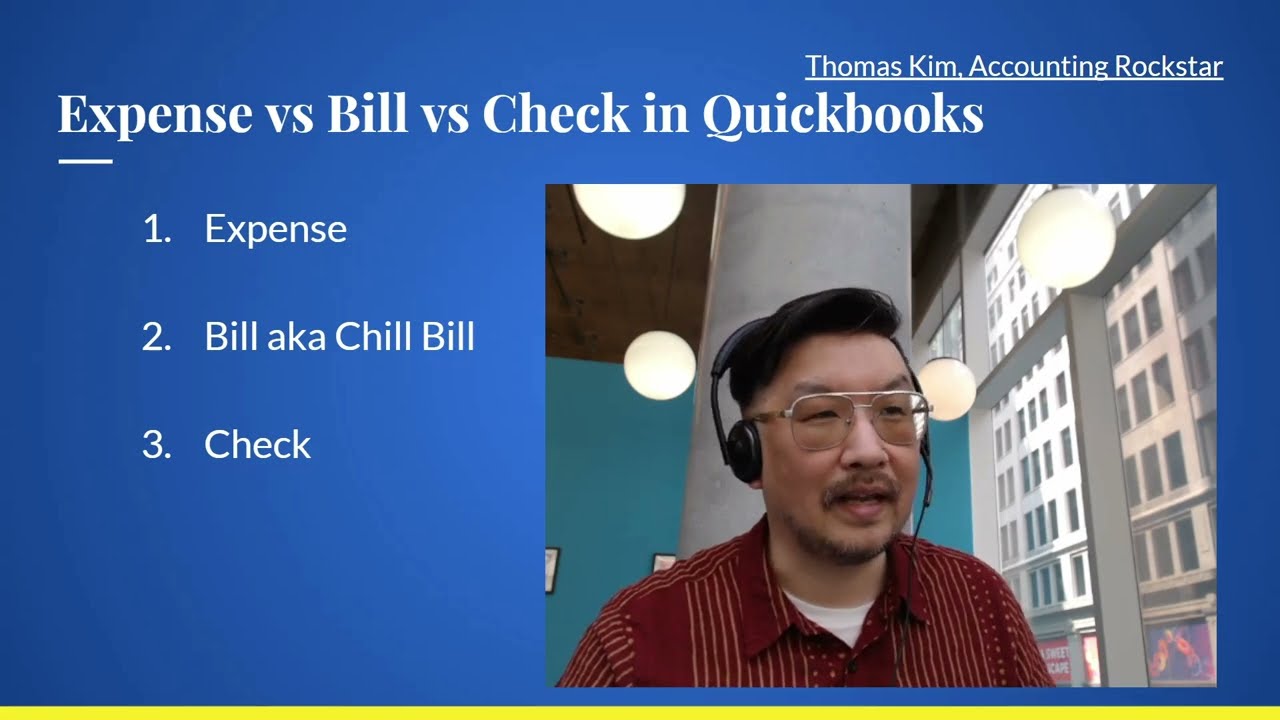 Thomas Kim, Accounting Rockstar

Expense vs Bill vs Check in Quickbooks

1. Expense

2. Bill aka Chill Bill

3. Check